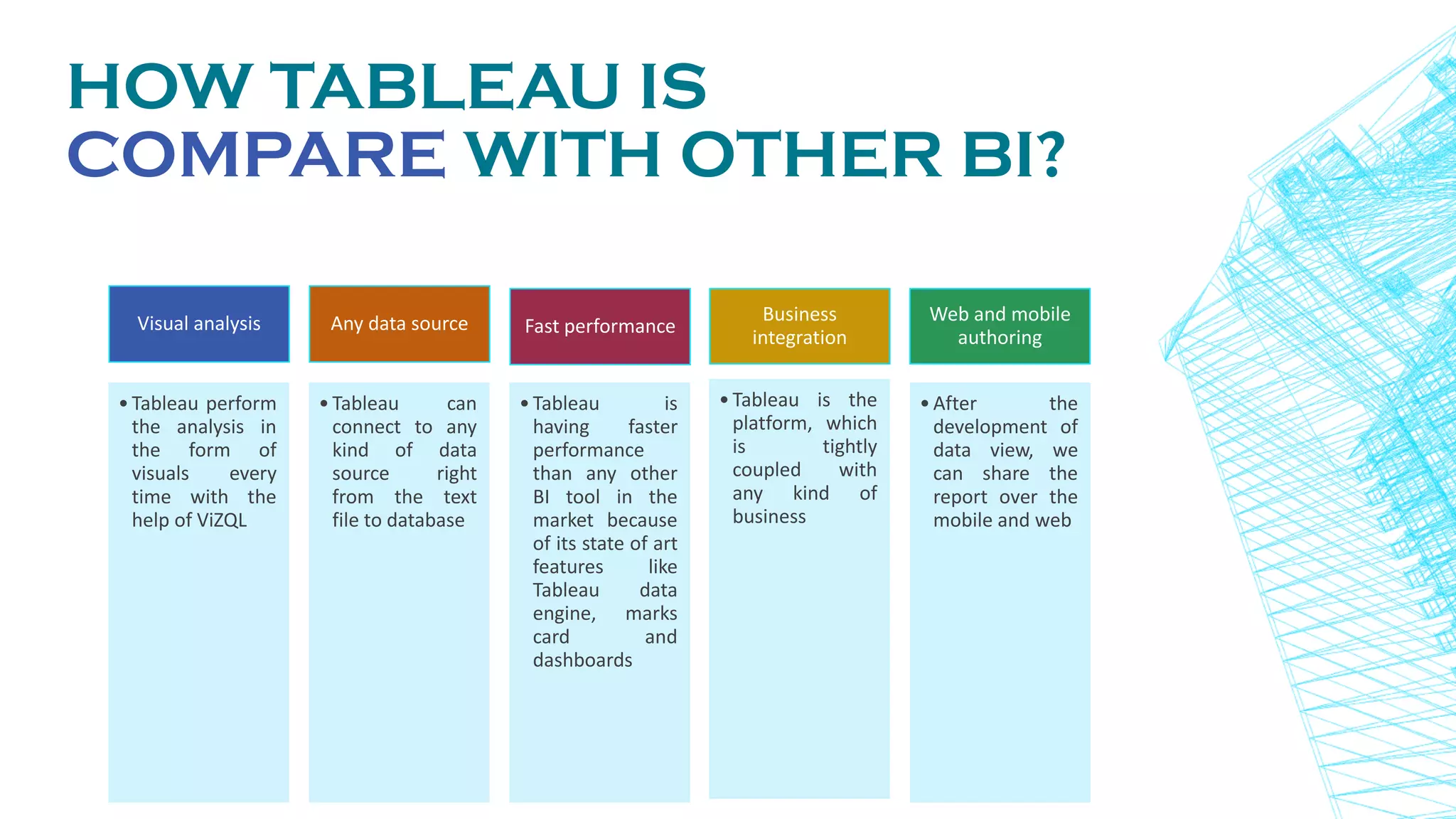 HOW TABLEAU IS COMPARE WITH OTHER BI?

Visual analysis

• Tableau perform the analysis in the form of visuals every time with the help of ViZQL

Any data source

• Tableau can connect to any kind of data source right from the text file to database

Fast performance

• Tableau is having faster performance than any other BI tool in the market because of its state of art features like Tableau data engine, marks card and dashboards

Business integration

• Tableau is the platform, which is tightly coupled with any kind of business

Web and mobile authoring

• After the development of data view, we can share the report over the mobile and web